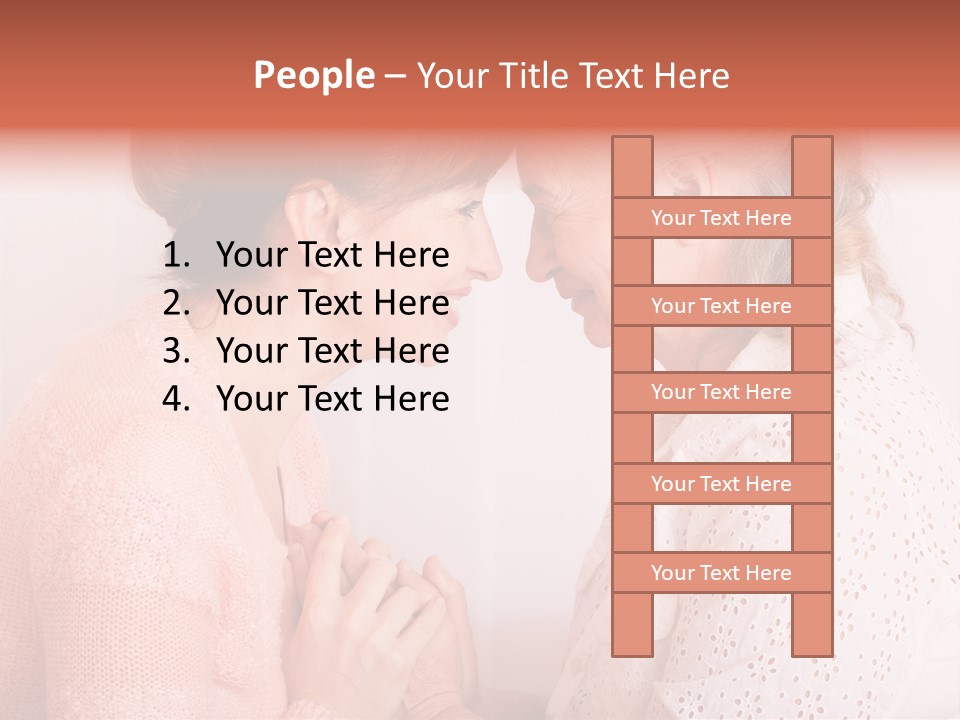 People – Your Title Text Here

1. Your Text Here
2. Your Text Here
3. Your Text Here
4. Your Text Here

Your Text Here

Your Text Here

Your Text Here

Your Text Here

Your Text Here